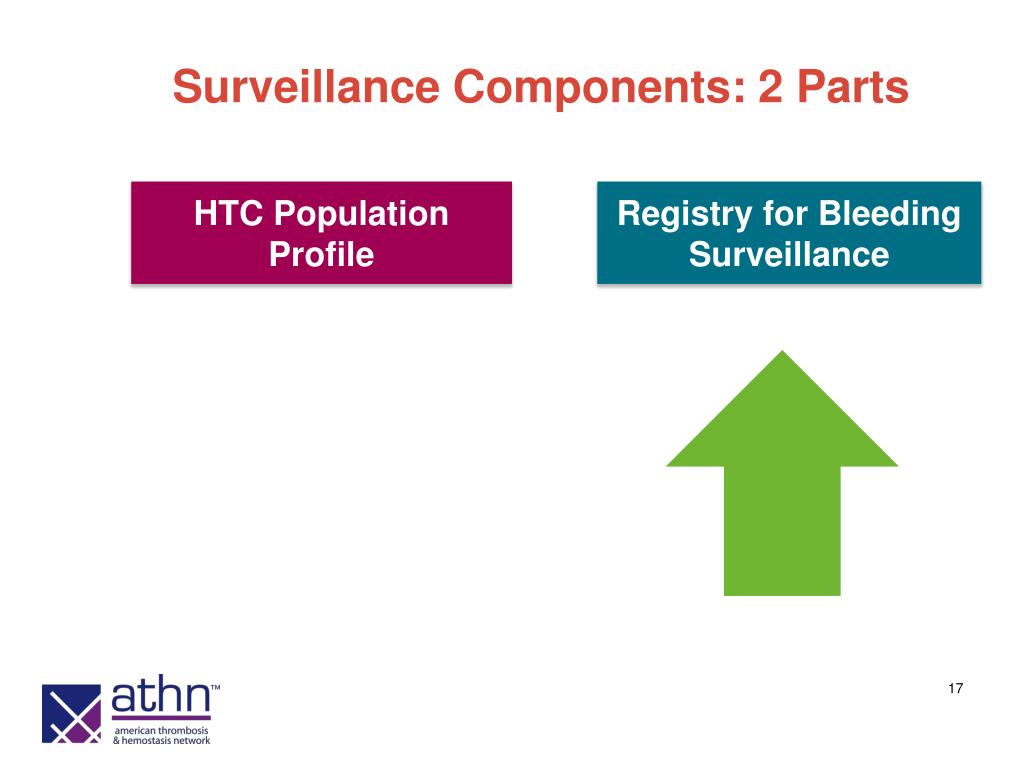 Surveillance Components: 2 Parts

HTC Population Profile

Registry for Bleeding Surveillance

athn™
american thrombosis & hemostasis network

17